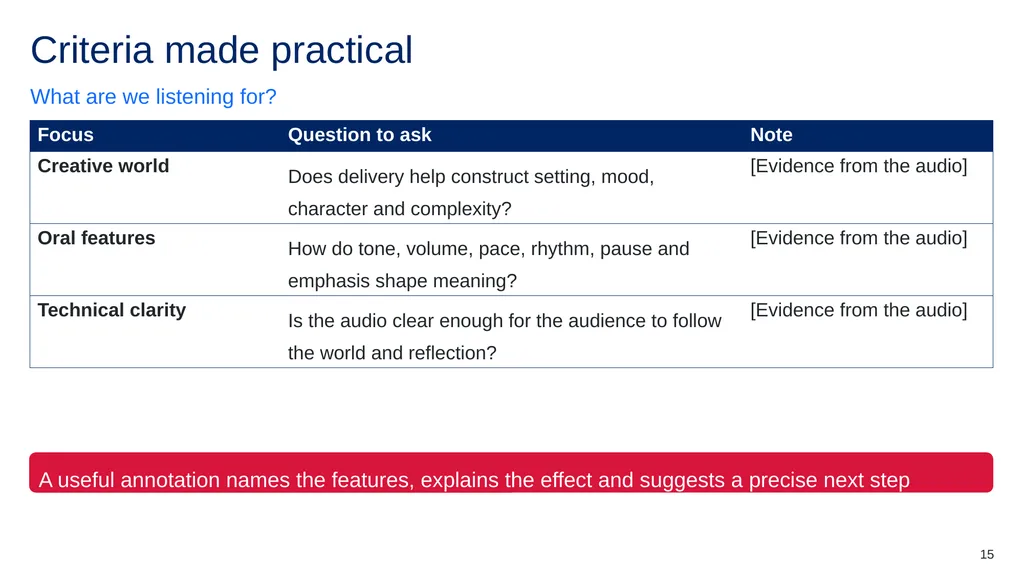 Criteria made practical

What are we listening for?

| Focus | Question to ask | Note |
|---|---|---|
| Creative world | Does delivery help construct setting, mood, character and complexity? | [Evidence from the audio] |
| Oral features | How do tone, volume, pace, rhythm, pause and emphasis shape meaning? | [Evidence from the audio] |
| Technical clarity | Is the audio clear enough for the audience to follow the world and reflection? | [Evidence from the audio] |

A useful annotation names the features, explains the effect and suggests a precise next step

15